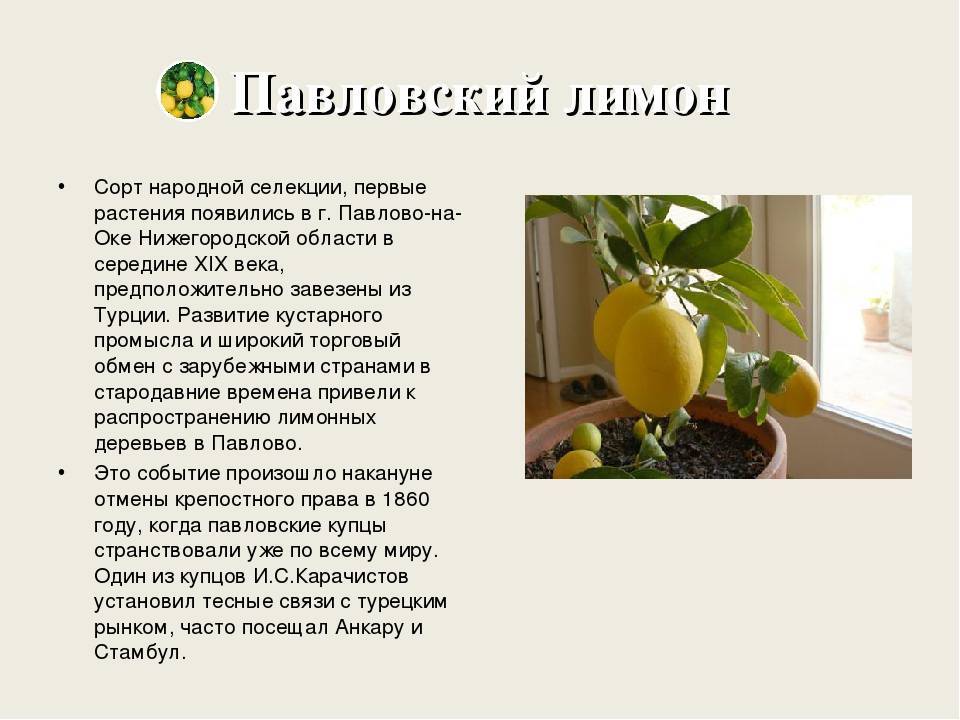 Павловский лимон

• Сорт народной селекции, первые растения появились в г. Павлово-на-Оке Нижегородской области в середине XIX века, предположительно завезены из Турции. Развитие кустарного промысла и широкий торговый обмен с зарубежными странами в стародавние времена привели к распространению лимонных деревьев в Павлово.

• Это событие произошло накануне отмены крепостного права в 1860 году, когда павловские купцы странствовали уже по всему миру. Один из купцов И.С.Карачистов установил тесные связи с турецким рынком, часто посещал Анкару и Стамбул.